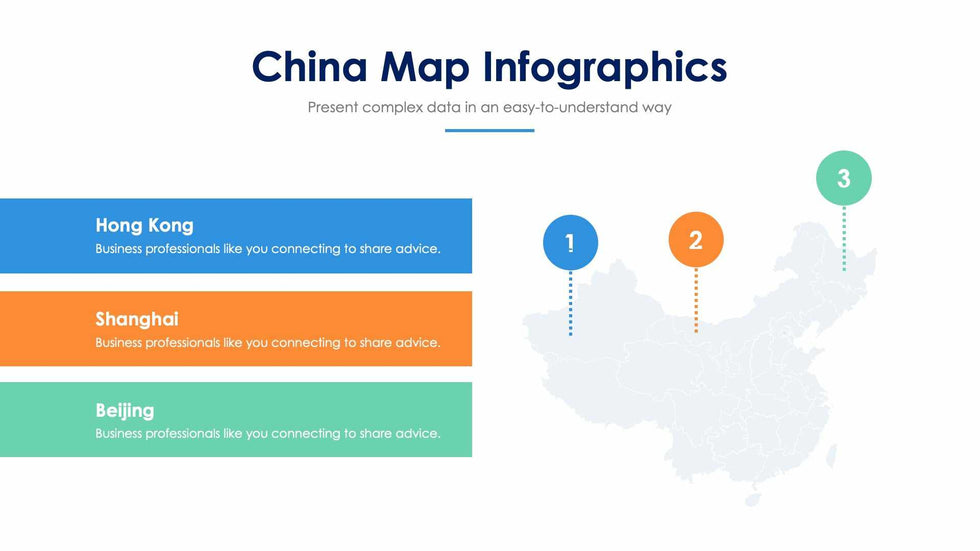 China Map Infographics

Present complex data in an easy-to-understand way

Hong Kong
Business professionals like you connecting to share advice.

Shanghai
Business professionals like you connecting to share advice.

Beijing
Business professionals like you connecting to share advice.

1

2

3